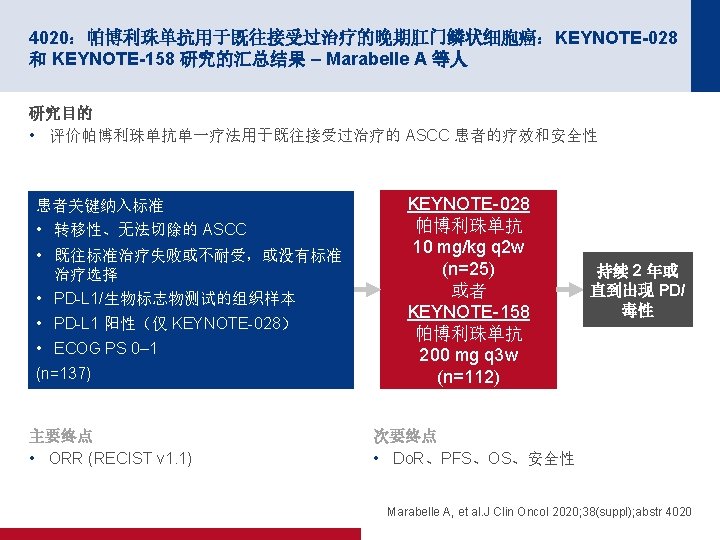 4020：帕博利珠单抗用于既往接受过治疗的晚期肛门鳞状细胞癌：KEYNOTE-028 和 KEYNOTE-158 研究的汇总结果 – Marabelle A 等人

研究目的

• 评价帕博利珠单抗单一疗法用于既往接受过治疗的 ASCC 患者的疗效和安全性

患者关键纳入标准
• 转移性、无法切除的 ASCC
• 既往标准治疗失败或不耐受，或没有标准治疗选择
• PD-L1/生物标志物测试的组织样本
• PD-L1 阳性（仅 KEYNOTE-028）
• ECOG PS 0–1
(n=137)

KEYNOTE-028
帕博利珠单抗
10 mg/kg q2w
(n=25)
或者
KEYNOTE-158
帕博利珠单抗
200 mg q3w
(n=112)

持续 2 年或直到出现 PD/毒性

主要终点
• ORR (RECIST v1.1)

次要终点
• DoR、PFS、OS、安全性

Marabelle A, et al.J Clin Oncol 2020;38(suppl);abstr 4020